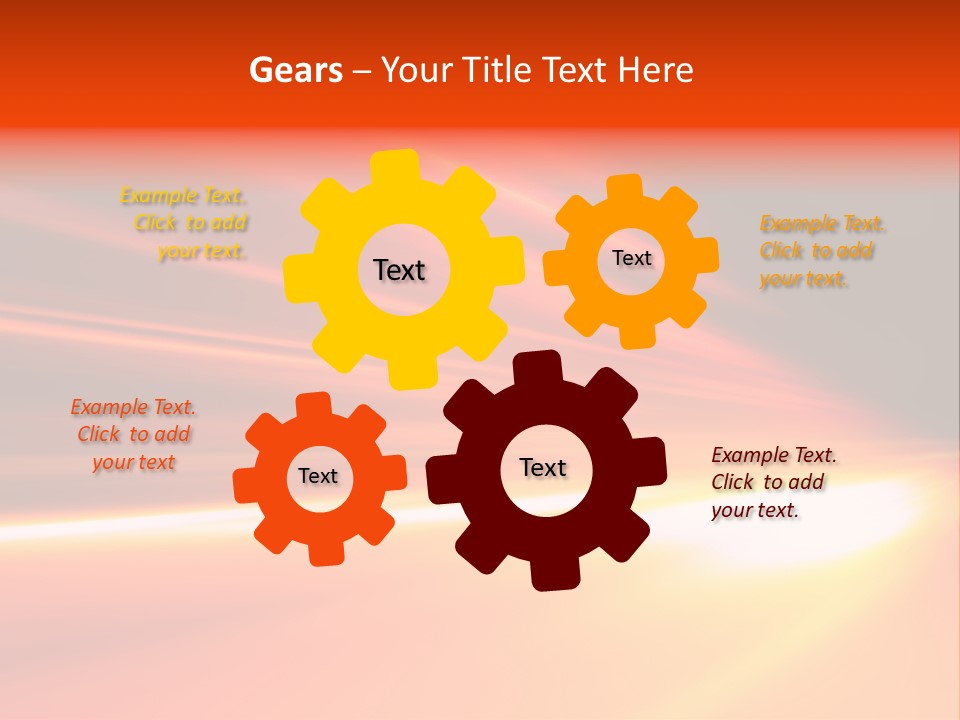 Gears – Your Title Text Here

Example Text.
Click to add
your text.

Text

Text

Example Text.
Click to add
your text.

Example Text.
Click to add
your text

Text

Text

Example Text.
Click to add
your text.